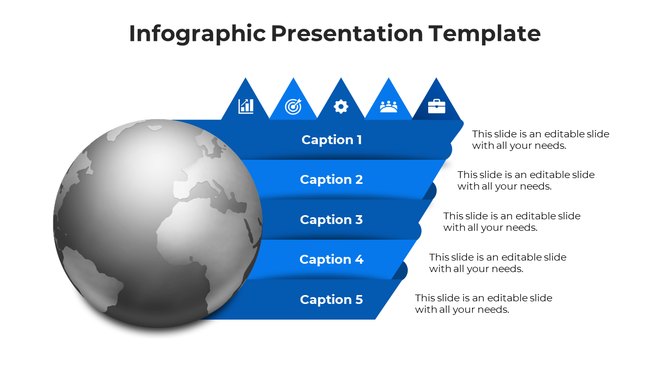 Infographic Presentation Template

Caption 1

This slide is an editable slide with all your needs.

Caption 2

This slide is an editable slide with all your needs.

Caption 3

This slide is an editable slide with all your needs.

Caption 4

This slide is an editable slide with all your needs.

Caption 5

This slide is an editable slide with all your needs.